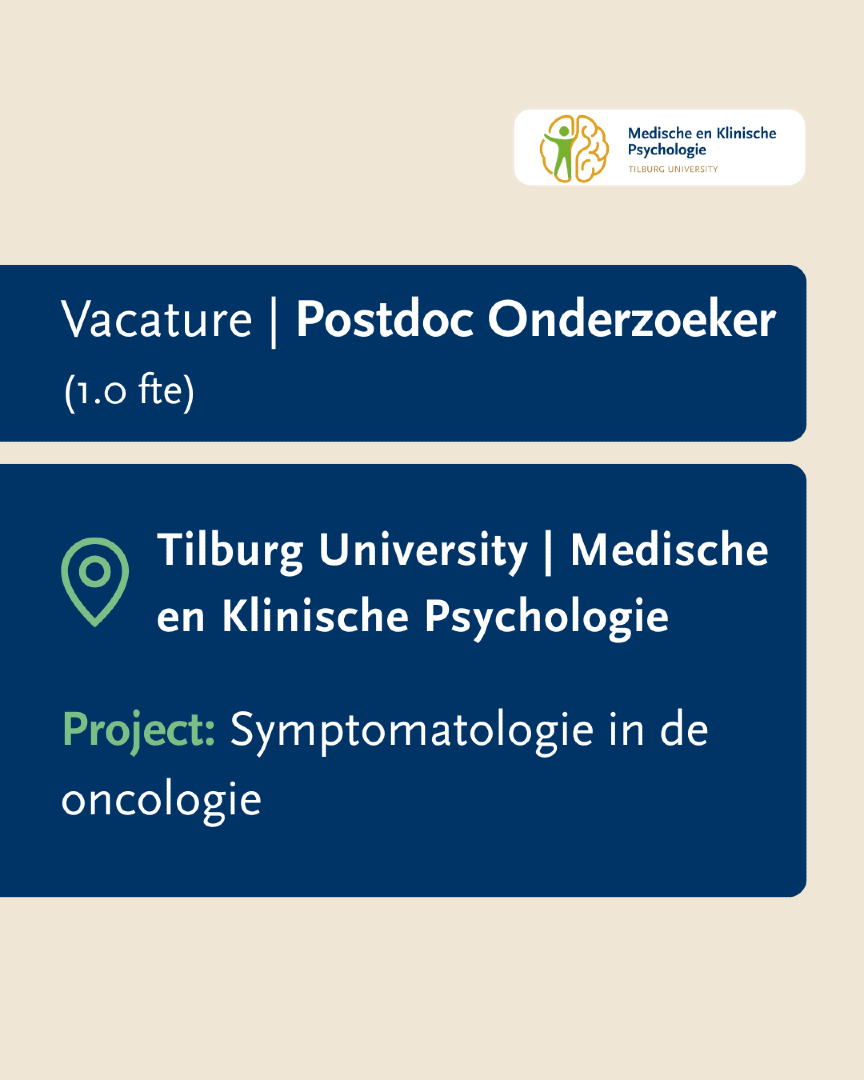 Medische en Klinische Psychologie
TILBURG UNIVERSITY

Vacature | Postdoc Onderzoeker (1.0 fte)

Tilburg University | Medische en Klinische Psychologie

Project: Symptomatologie in de oncologie